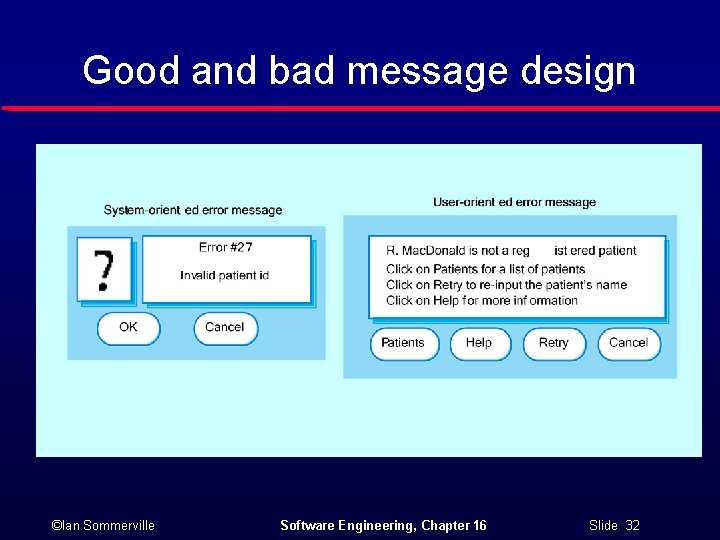 Good and bad message design

System-orient ed error message

?

Error #27

Invalid patient id

OK

Cancel

User-orient ed error message

R. MacDonald is not a reg ist ered patient
Click on Patients for a list of patients
Click on Retry to re-input the patient's name
Click on Help for more inf ormation

Patients

Help

Retry

Cancel

©Ian Sommerville

Software Engineering, Chapter 16

Slide 32